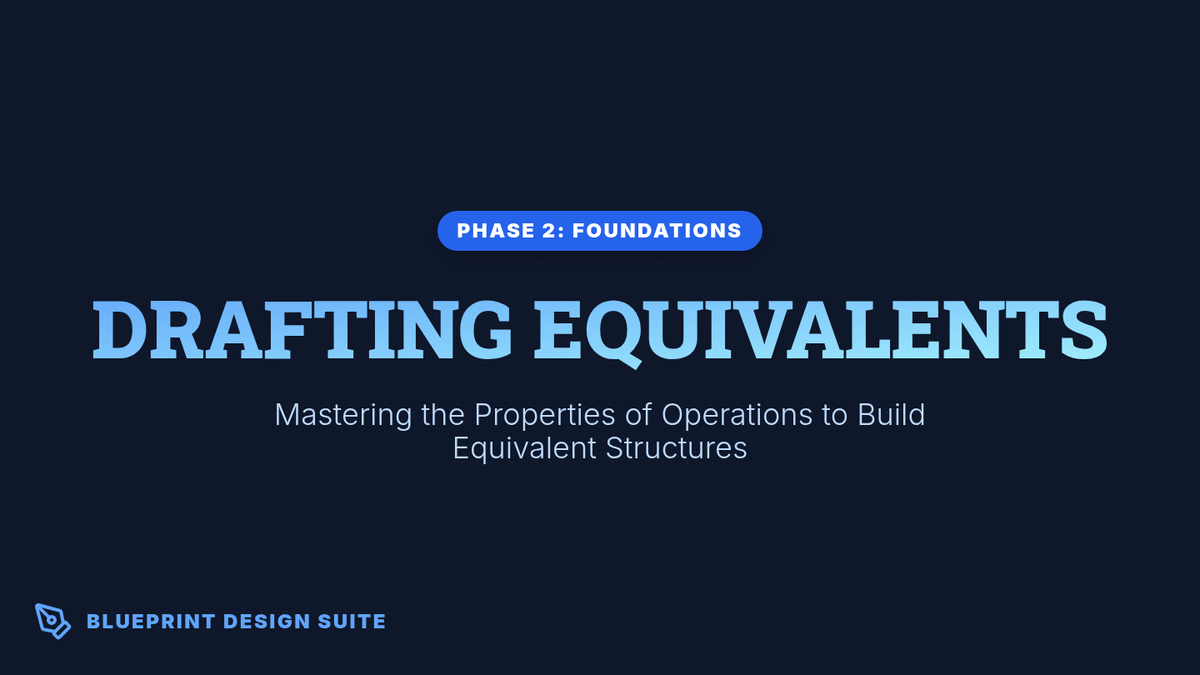 PHASE 2: FOUNDATIONS

DRAFTING EQUIVALENTS

Mastering the Properties of Operations to Build Equivalent Structures

BLUEPRINT DESIGN SUITE